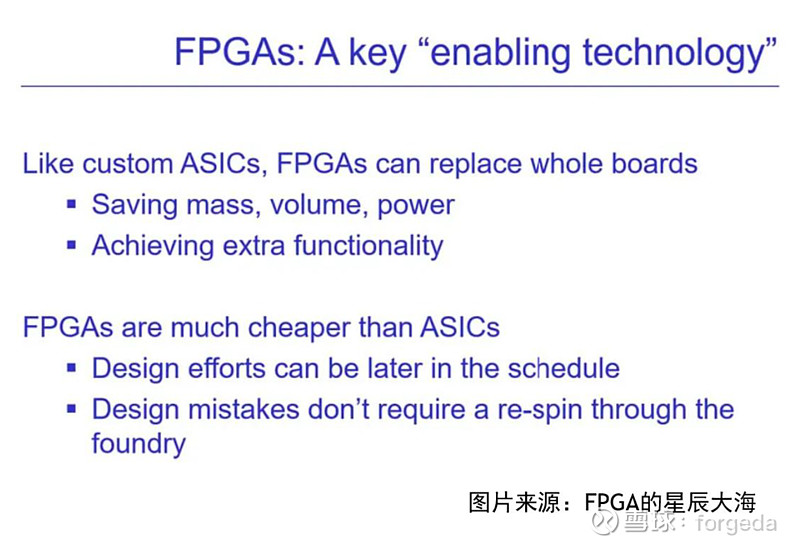 FPGAs: A key “enabling technology”

Like custom ASICs, FPGAs can replace whole boards
▪ Saving mass, volume, power
▪ Achieving extra functionality

FPGAs are much cheaper than ASICs
▪ Design efforts can be later in the schedule
▪ Design mistakes don’t require a re-spin through the foundry

图片来源：FPGA的星辰大海

雪球：forgeda